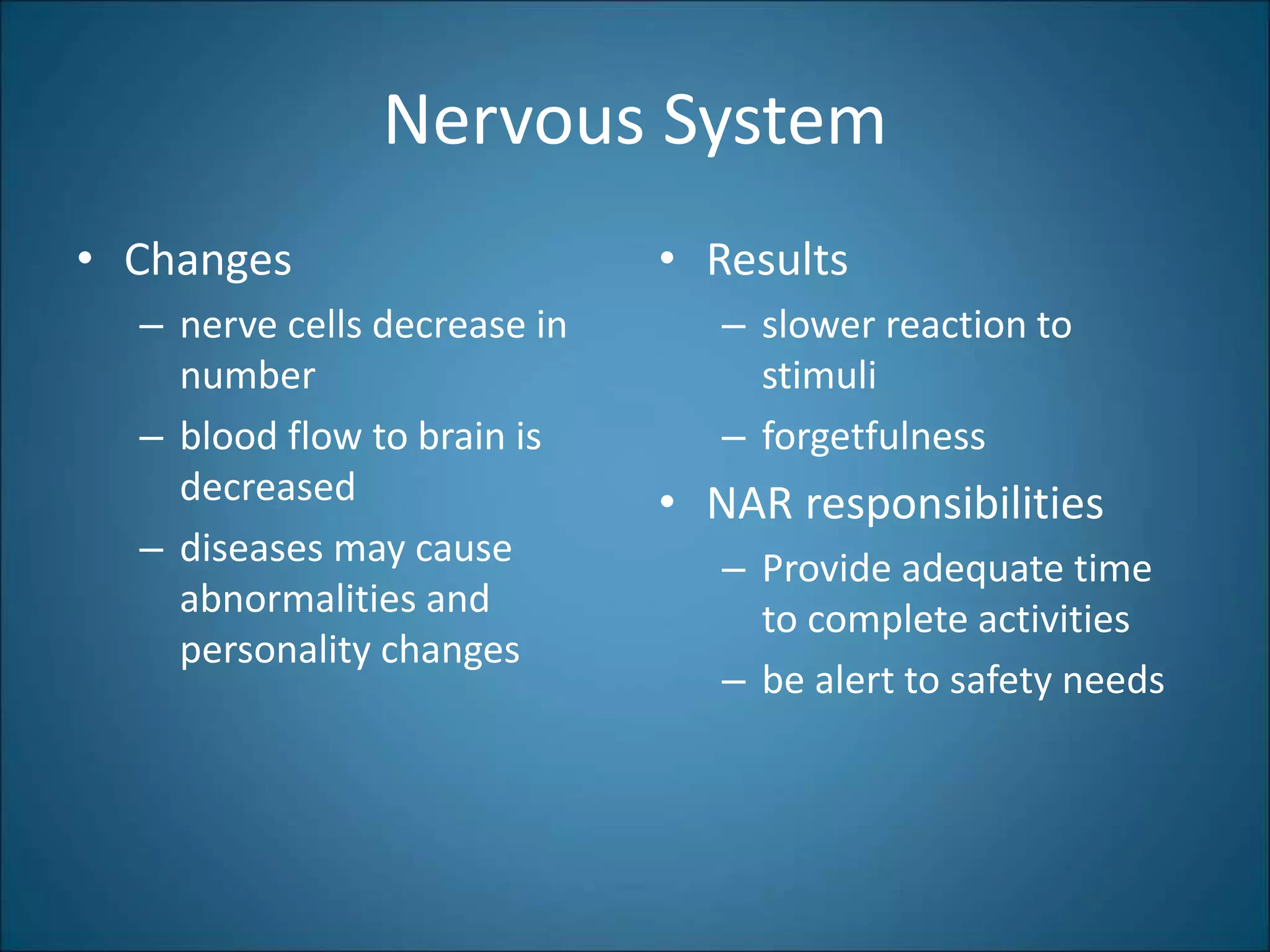 Nervous System

• Changes
– nerve cells decrease in number
– blood flow to brain is decreased
– diseases may cause abnormalities and personality changes

• Results
– slower reaction to stimuli
– forgetfulness
• NAR responsibilities
– Provide adequate time to complete activities
– be alert to safety needs